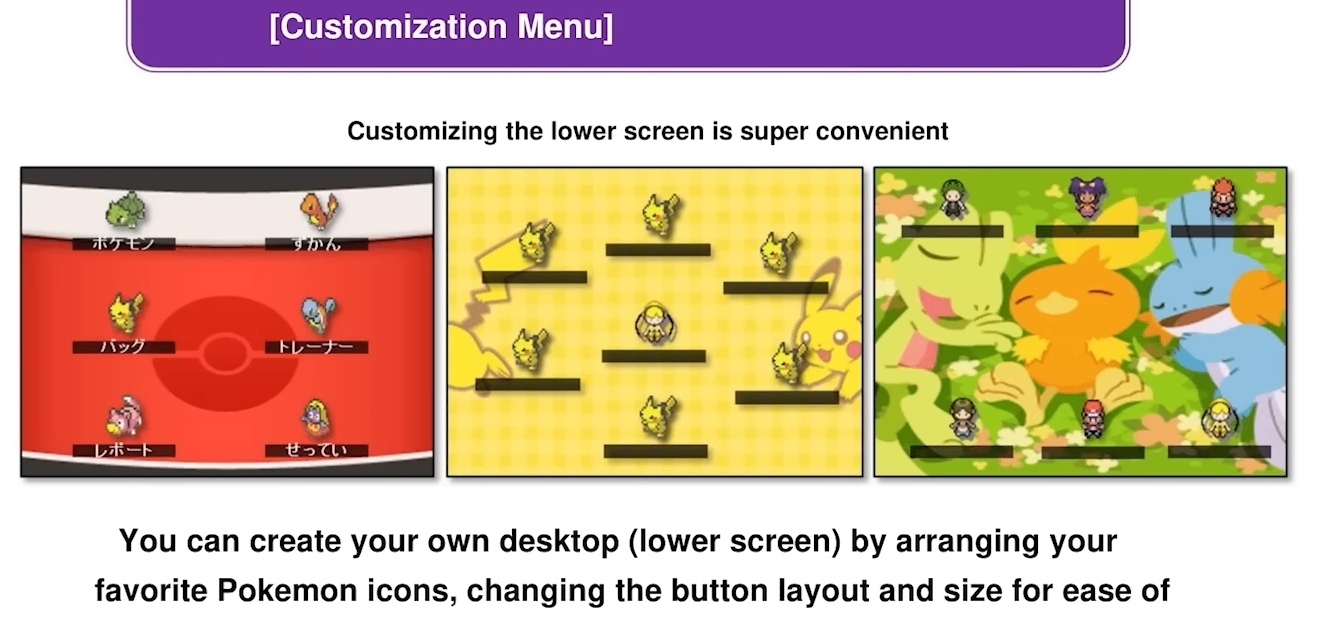 [Customization Menu]

Customizing the lower screen is super convenient

ポケモン
ずかん
バッグ
トレーナー
レポート
せってい

You can create your own desktop (lower screen) by arranging your favorite Pokemon icons, changing the button layout and size for ease of